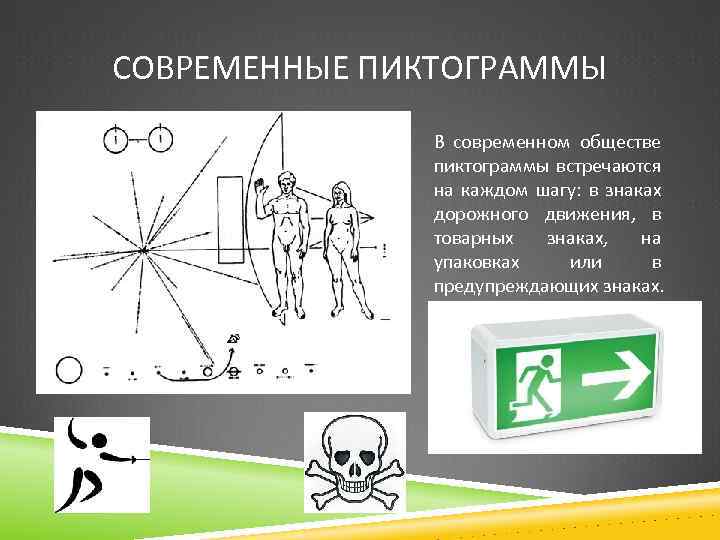 СОВРЕМЕННЫЕ ПИКТОГРАММЫ

В современном обществе пиктограммы встречаются на каждом шагу: в знаках дорожного движения, в товарных знаках, на упаковках или в предупреждающих знаках.